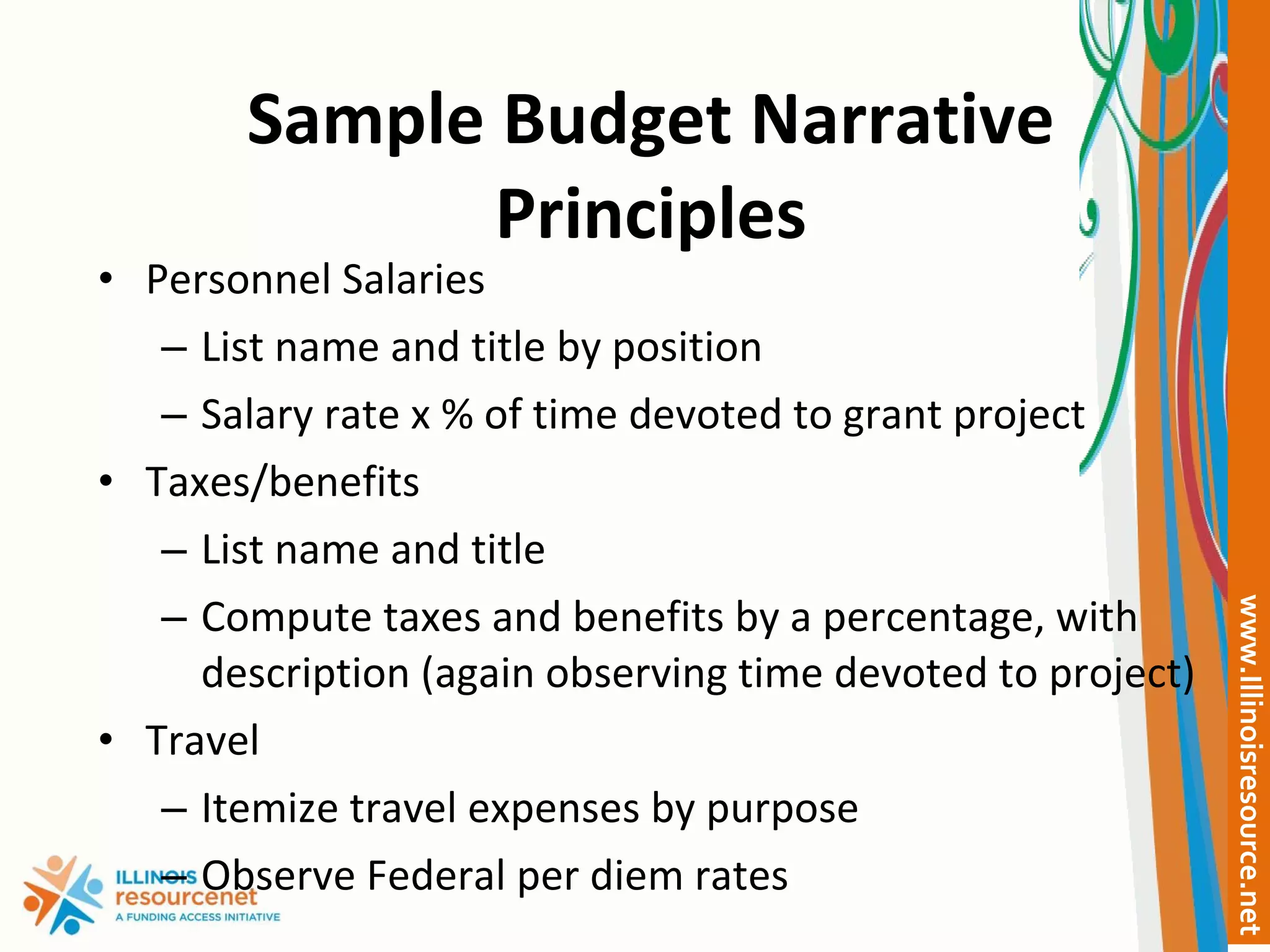 Sample Budget Narrative Principles

• Personnel Salaries
– List name and title by position
– Salary rate x % of time devoted to grant project
• Taxes/benefits
– List name and title
– Compute taxes and benefits by a percentage, with description (again observing time devoted to project)
• Travel
– Itemize travel expenses by purpose
– Observe Federal per diem rates

ILLINOIS resourcenet
A FUNDING ACCESS INITIATIVE

www.illinoisresource.net